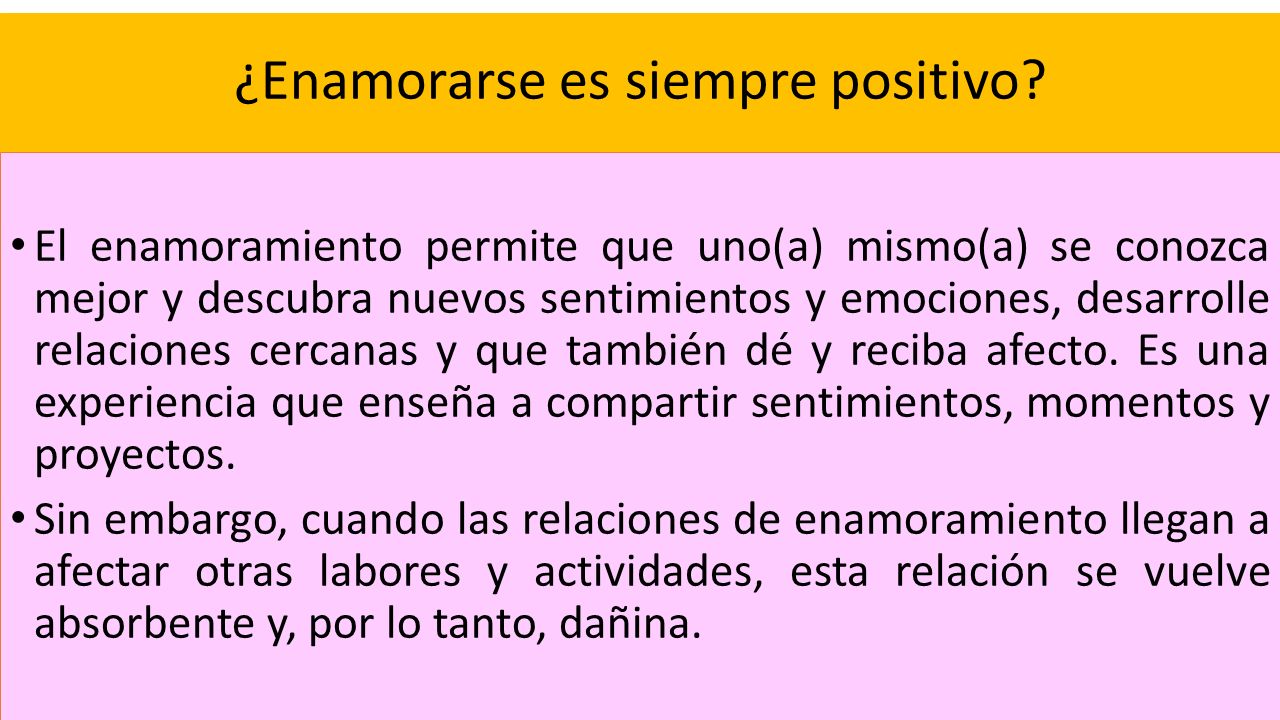 ¿Enamorarse es siempre positivo?

• El enamoramiento permite que uno(a) mismo(a) se conozca mejor y descubra nuevos sentimientos y emociones, desarrolle relaciones cercanas y que también dé y reciba afecto. Es una experiencia que enseña a compartir sentimientos, momentos y proyectos.

• Sin embargo, cuando las relaciones de enamoramiento llegan a afectar otras labores y actividades, esta relación se vuelve absorbente y, por lo tanto, dañina.